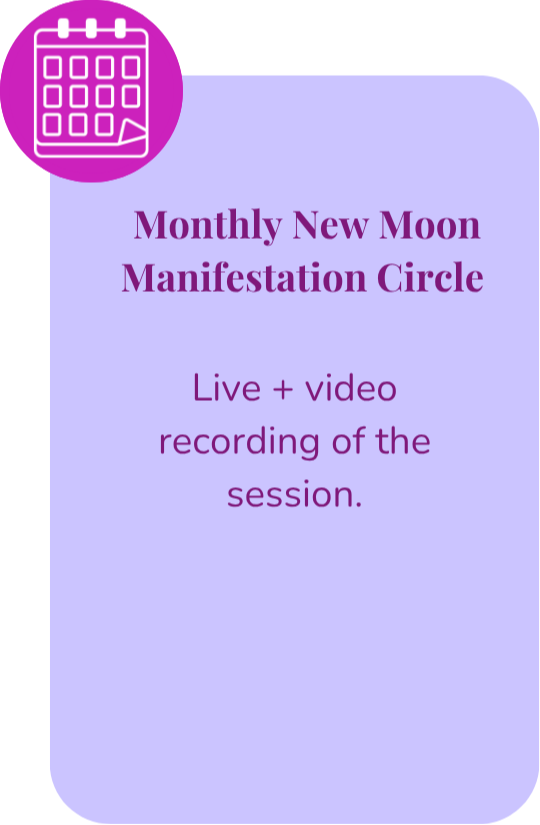 Monthly New Moon Manifestation Circle

Live + video recording of the session.